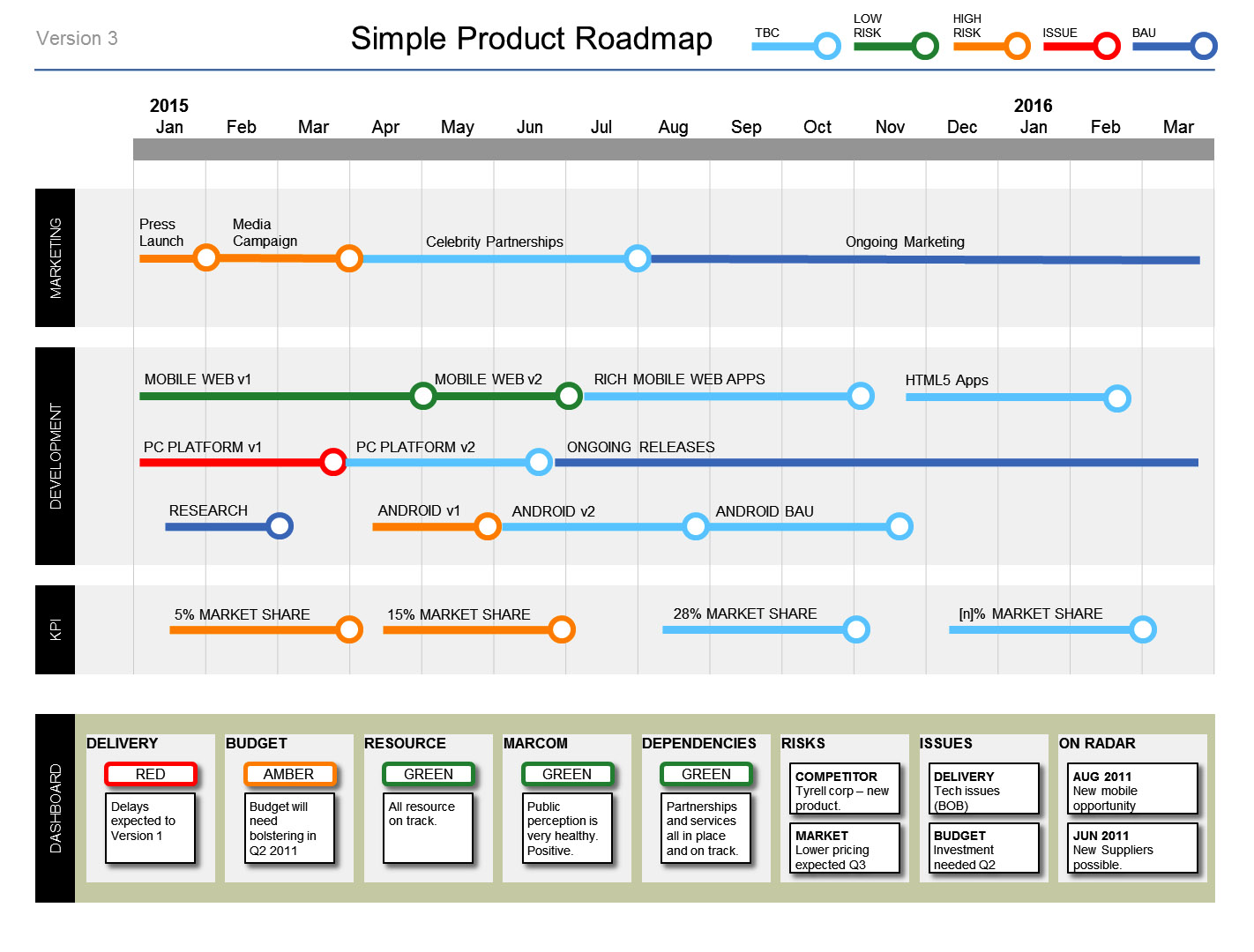 Version 3

Simple Product Roadmap

TBC
LOW RISK
HIGH RISK
ISSUE
BAU

2015
Jan Feb Mar Apr May Jun Jul Aug Sep Oct Nov Dec
2016
Jan Feb Mar

MARKETING

Press Launch
Media Campaign
Celebrity Partnerships
Ongoing Marketing

DEVELOPMENT

MOBILE WEB v1
MOBILE WEB v2
RICH MOBILE WEB APPS
HTML5 Apps

PC PLATFORM v1
PC PLATFORM v2
ONGOING RELEASES

RESEARCH
ANDROID v1
ANDROID v2
ANDROID BAU

KPI

5% MARKET SHARE
15% MARKET SHARE
28% MARKET SHARE
[n]% MARKET SHARE

DASHBOARD

DELIVERY
RED
Delays expected to Version 1

BUDGET
AMBER
Budget will need bolstering in Q2 2011

RESOURCE
GREEN
All resource on track.

MARCOM
GREEN
Public perception is very healthy. Positive.

DEPENDENCIES
GREEN
Partnerships and services all in place and on track.

RISKS
COMPETITOR
Tyrell corp – new product.
MARKET
Lower pricing expected Q3

ISSUES
DELIVERY
Tech issues (BOB)
BUDGET
Investment needed Q2

ON RADAR
AUG 2011
New mobile opportunity
JUN 2011
New Suppliers possible.